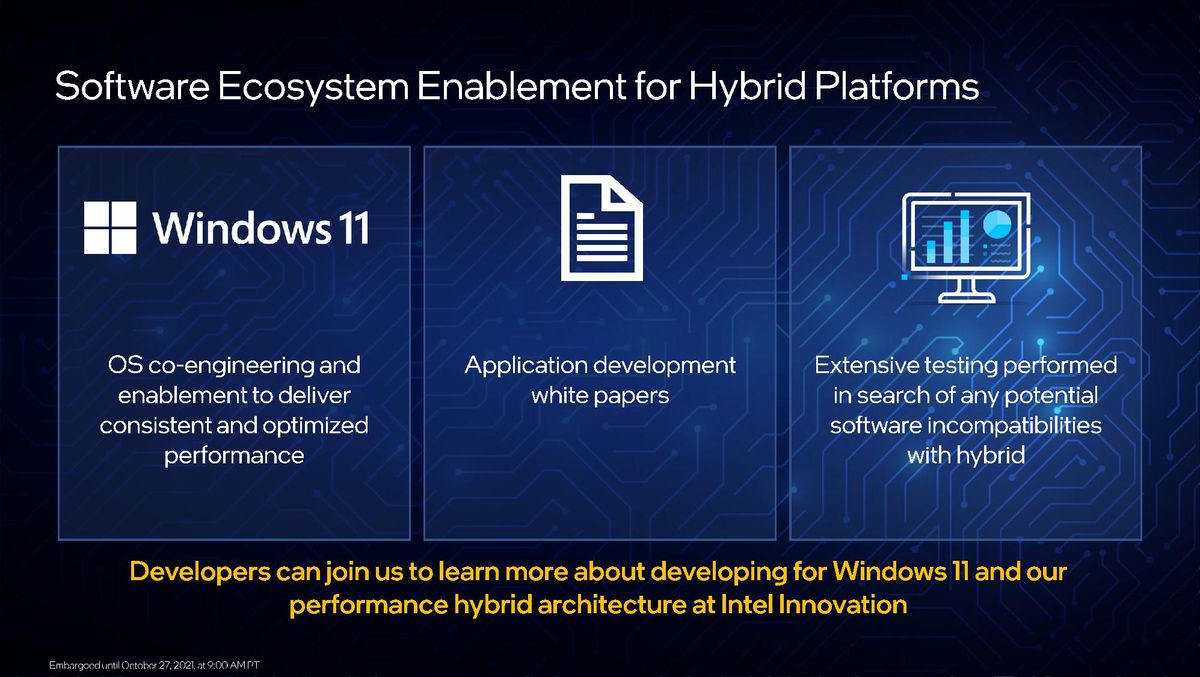 Software Ecosystem Enablement for Hybrid Platforms

Windows 11

OS co-engineering and enablement to deliver consistent and optimized performance

Application development white papers

Extensive testing performed in search of any potential software incompatibilities with hybrid

Developers can join us to learn more about developing for Windows 11 and our performance hybrid architecture at Intel Innovation

Embargoed until October 27, 2021, at 9:00 AM PT